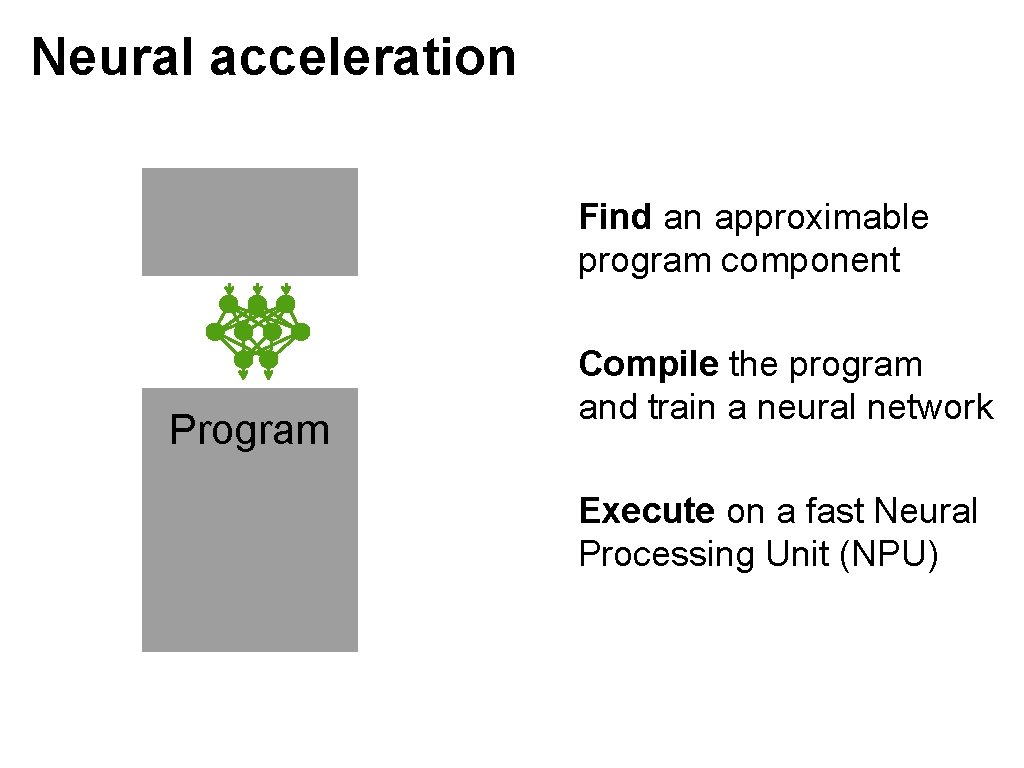 Neural acceleration

Program

Find an approximable program component

Compile the program and train a neural network

Execute on a fast Neural Processing Unit (NPU)